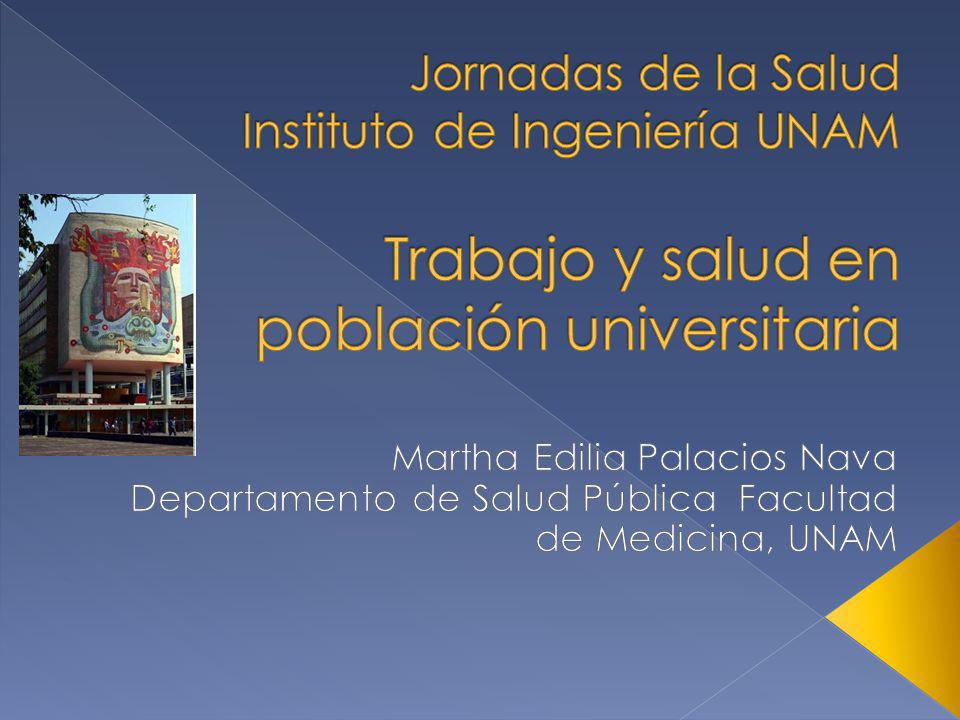 Jornadas de la Salud
Instituto de Ingeniería UNAM

Trabajo y salud en población universitaria

Martha Edilia Palacios Nava
Departamento de Salud Pública Facultad de Medicina, UNAM